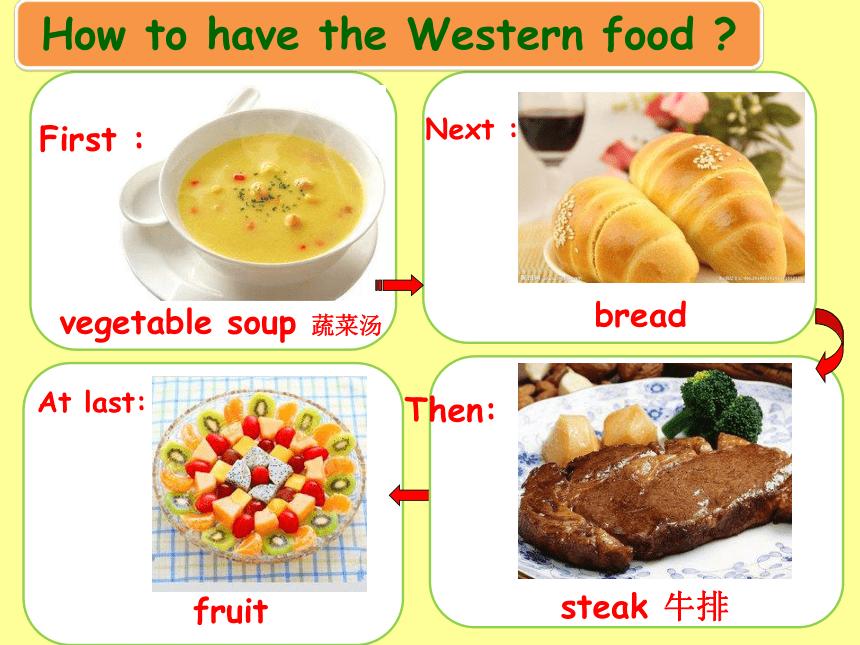 How to have the Western food ?

First :

vegetable soup 蔬菜汤

Next :

bread

Then:

steak 牛排

At last:

fruit